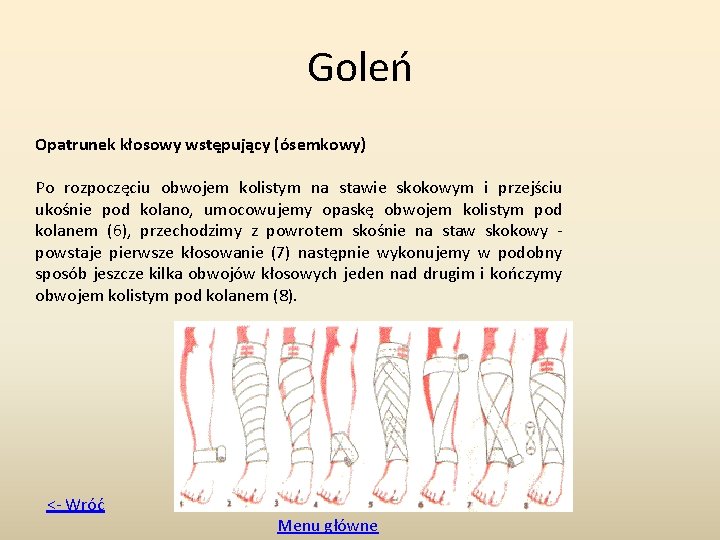 Goleń

Opatrunek kłosowy wstępujący (ósemkowy)

Po rozpoczęciu obwojem kolistym na stawie skokowym i przejściu ukośnie pod kolano, umocowujemy opaskę obwojem kolistym pod kolanem (6), przechodzimy z powrotem skośnie na staw skokowy - powstaje pierwsze kłosowanie (7) następnie wykonujemy w podobny sposób jeszcze kilka obwojów kłosowych jeden nad drugim i kończymy obwojem kolistym pod kolanem (8).

1 2 3 4 5 6 7 8

<- Wróć

Menu główne